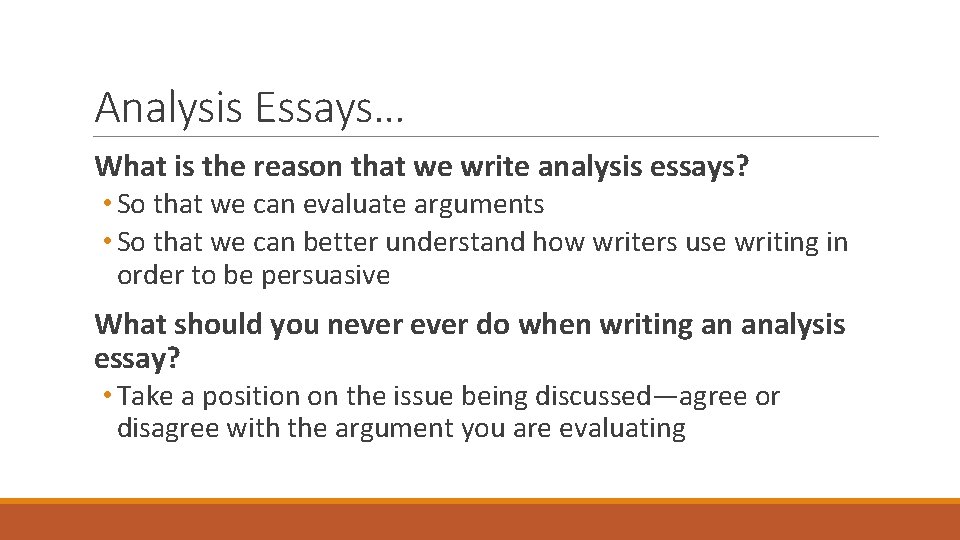 Analysis Essays…

What is the reason that we write analysis essays?

• So that we can evaluate arguments
• So that we can better understand how writers use writing in order to be persuasive

What should you never ever do when writing an analysis essay?

• Take a position on the issue being discussed—agree or disagree with the argument you are evaluating